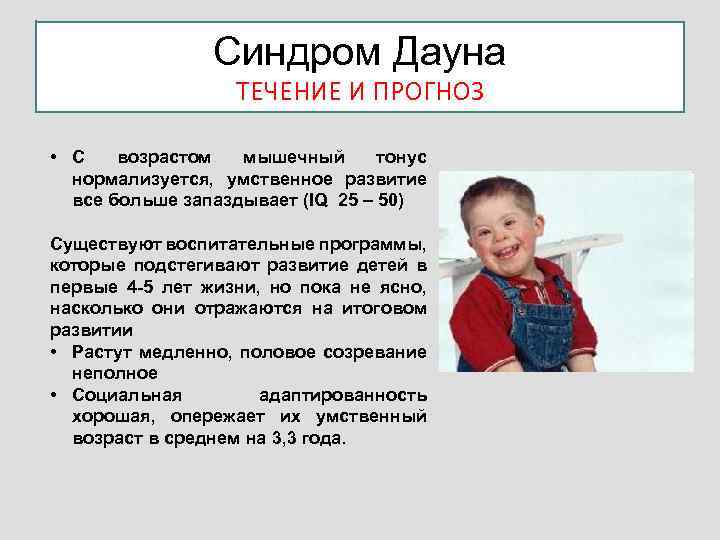 Синдром Дауна
ТЕЧЕНИЕ И ПРОГНОЗ

• С возрастом мышечный тонус нормализуется, умственное развитие все больше запаздывает (IQ 25 – 50)

Существуют воспитательные программы, которые подстегивают развитие детей в первые 4-5 лет жизни, но пока не ясно, насколько они отражаются на итоговом развитии

• Растут медленно, половое созревание неполное
• Социальная адаптированность хорошая, опережает их умственный возраст в среднем на 3,3 года.